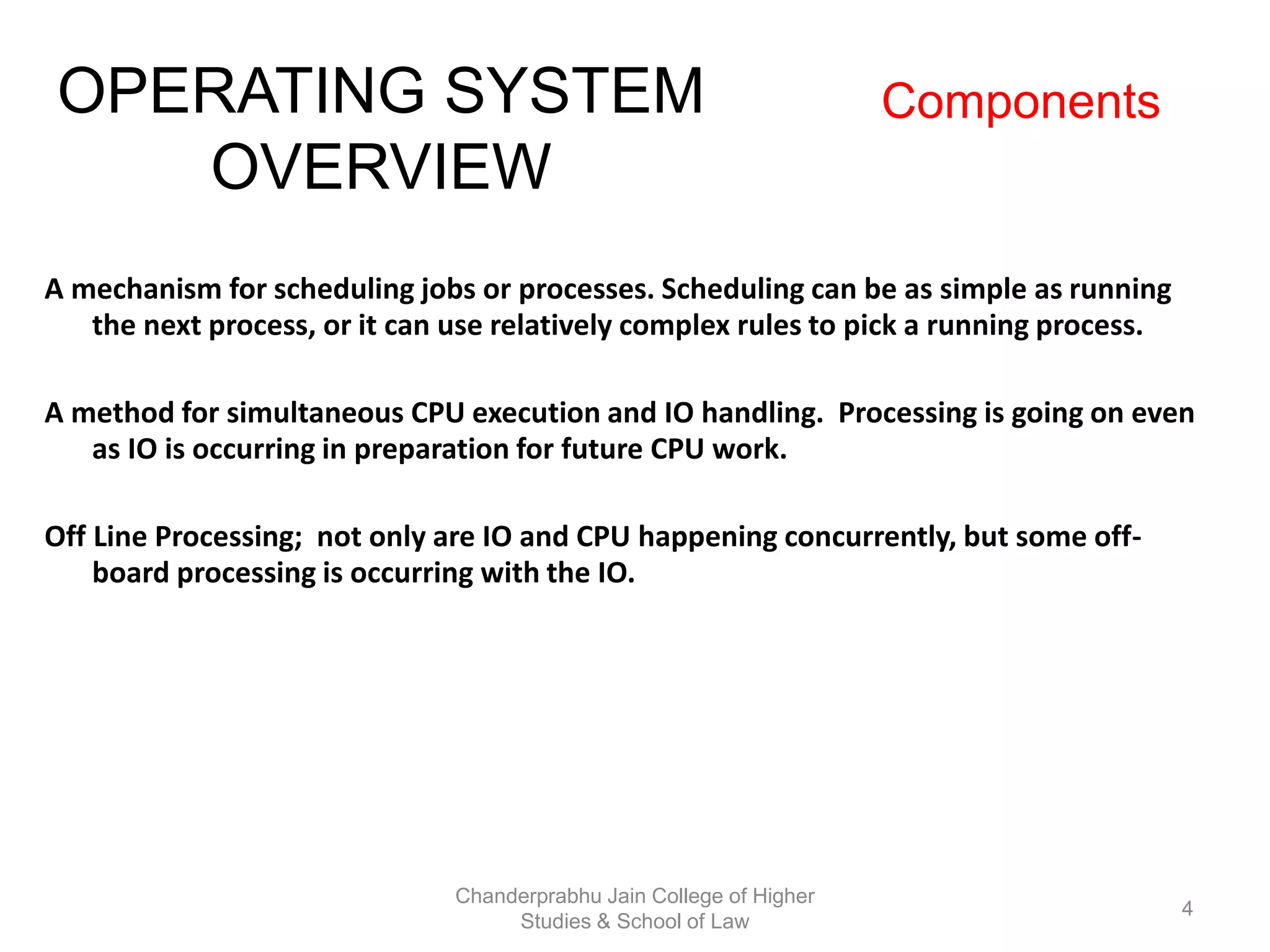 OPERATING SYSTEM OVERVIEW

Components

A mechanism for scheduling jobs or processes. Scheduling can be as simple as running the next process, or it can use relatively complex rules to pick a running process.

A method for simultaneous CPU execution and IO handling. Processing is going on even as IO is occurring in preparation for future CPU work.

Off Line Processing; not only are IO and CPU happening concurrently, but some off-board processing is occurring with the IO.

Chanderprabhu Jain College of Higher Studies & School of Law

4